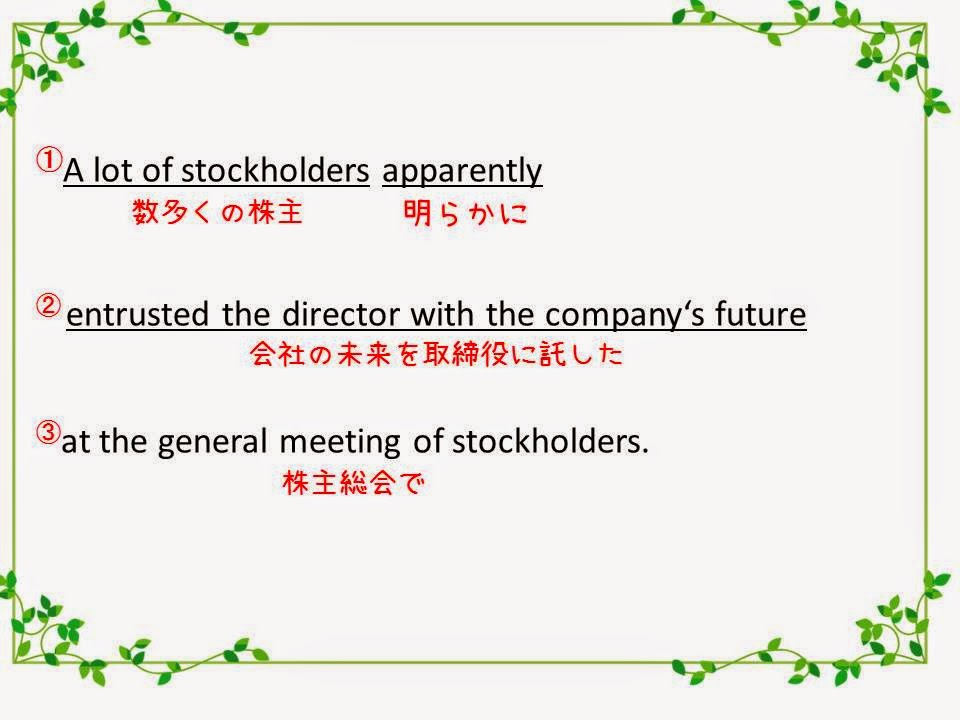 ①A lot of stockholders apparently
数多くの株主 明らかに

②entrusted the director with the company‘s future
会社の未来を取締役に託した

③at the general meeting of stockholders.
株主総会で